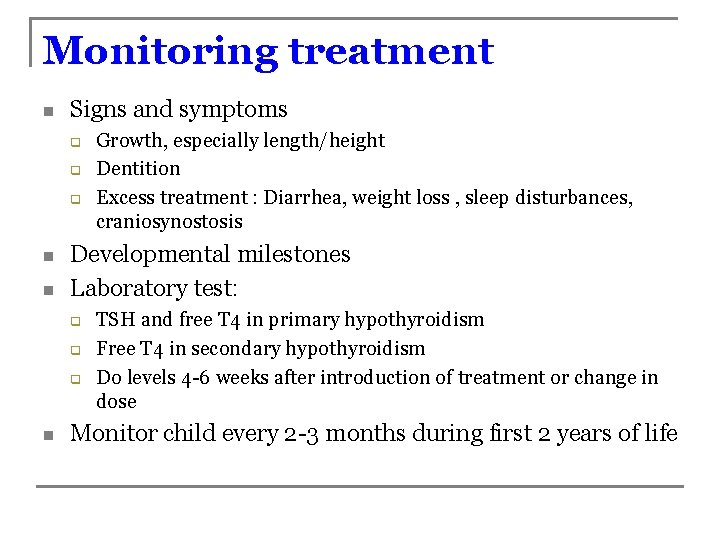 Monitoring treatment

- Signs and symptoms
  - Growth, especially length/height
  - Dentition
  - Excess treatment : Diarrhea, weight loss , sleep disturbances, craniosynostosis
- Developmental milestones
- Laboratory test:
  - TSH and free T4 in primary hypothyroidism
  - Free T4 in secondary hypothyroidism
  - Do levels 4-6 weeks after introduction of treatment or change in dose
- Monitor child every 2-3 months during first 2 years of life